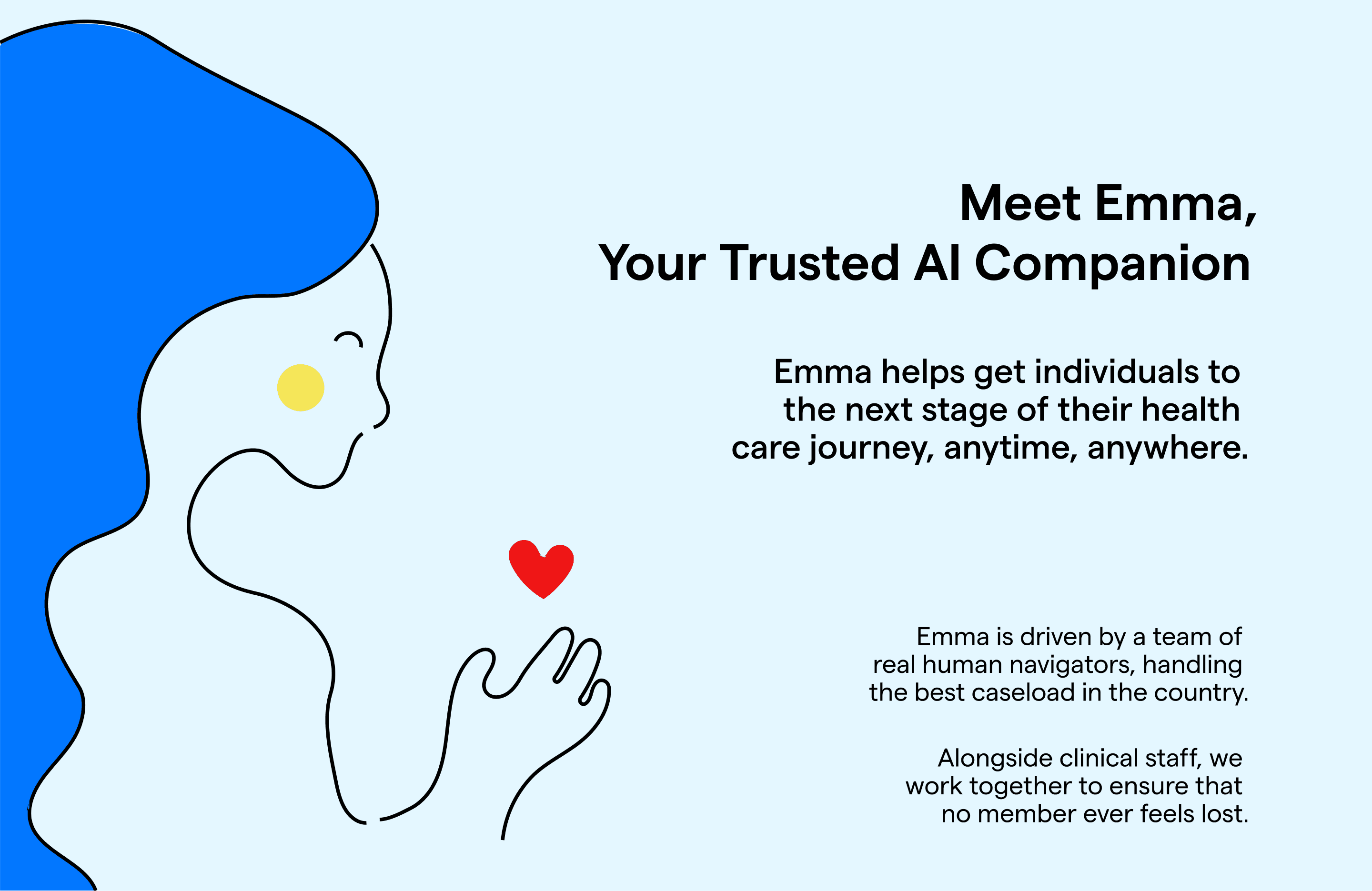 Meet Emma,
Your Trusted AI Companion

Emma helps get individuals to the next stage of their health care journey, anytime, anywhere.

Emma is driven by a team of real human navigators, handling the best caseload in the country.

Alongside clinical staff, we work together to ensure that no member ever feels lost.